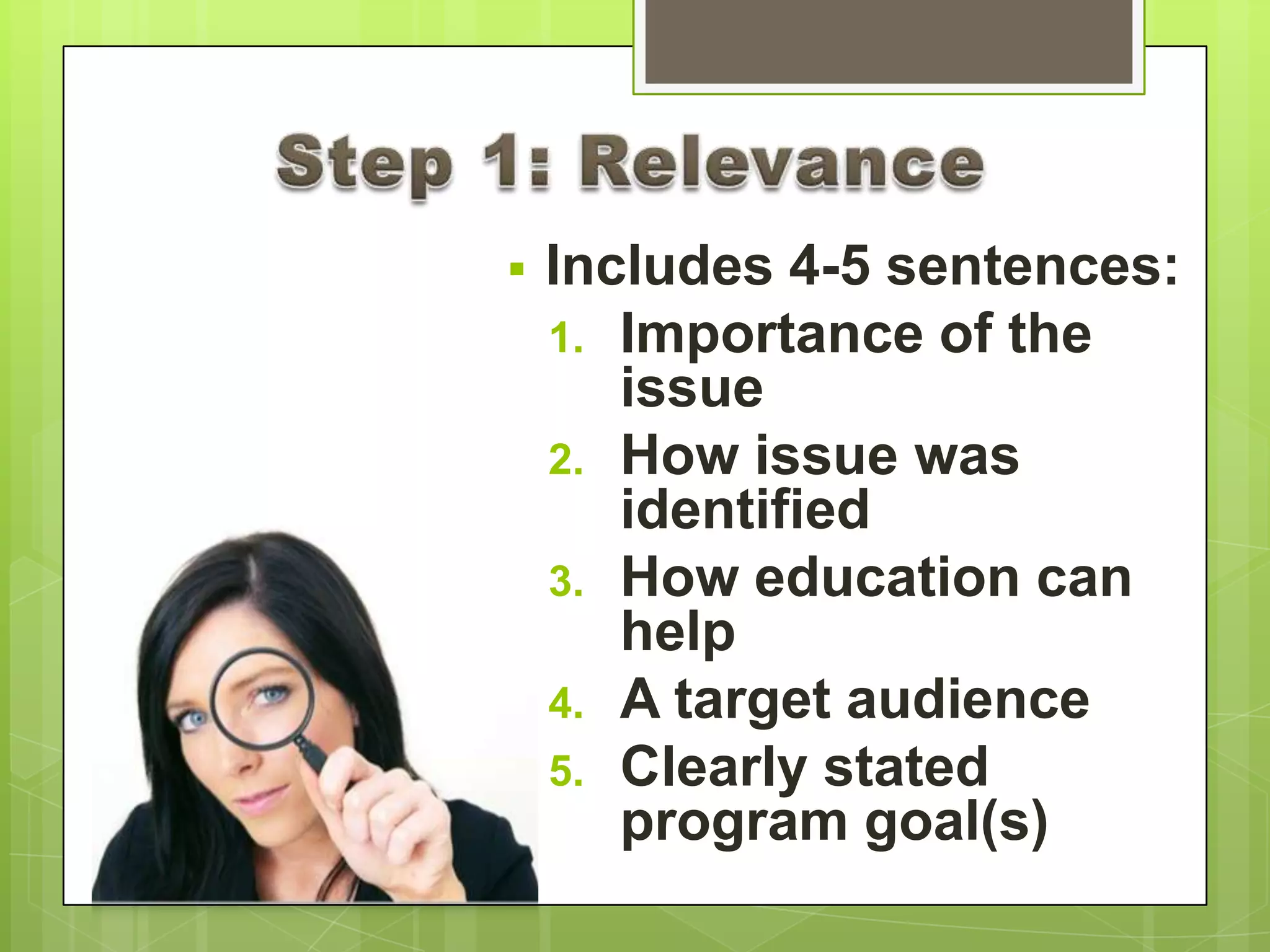 Step 1: Relevance

▪ Includes 4-5 sentences:
1. Importance of the issue
2. How issue was identified
3. How education can help
4. A target audience
5. Clearly stated program goal(s)